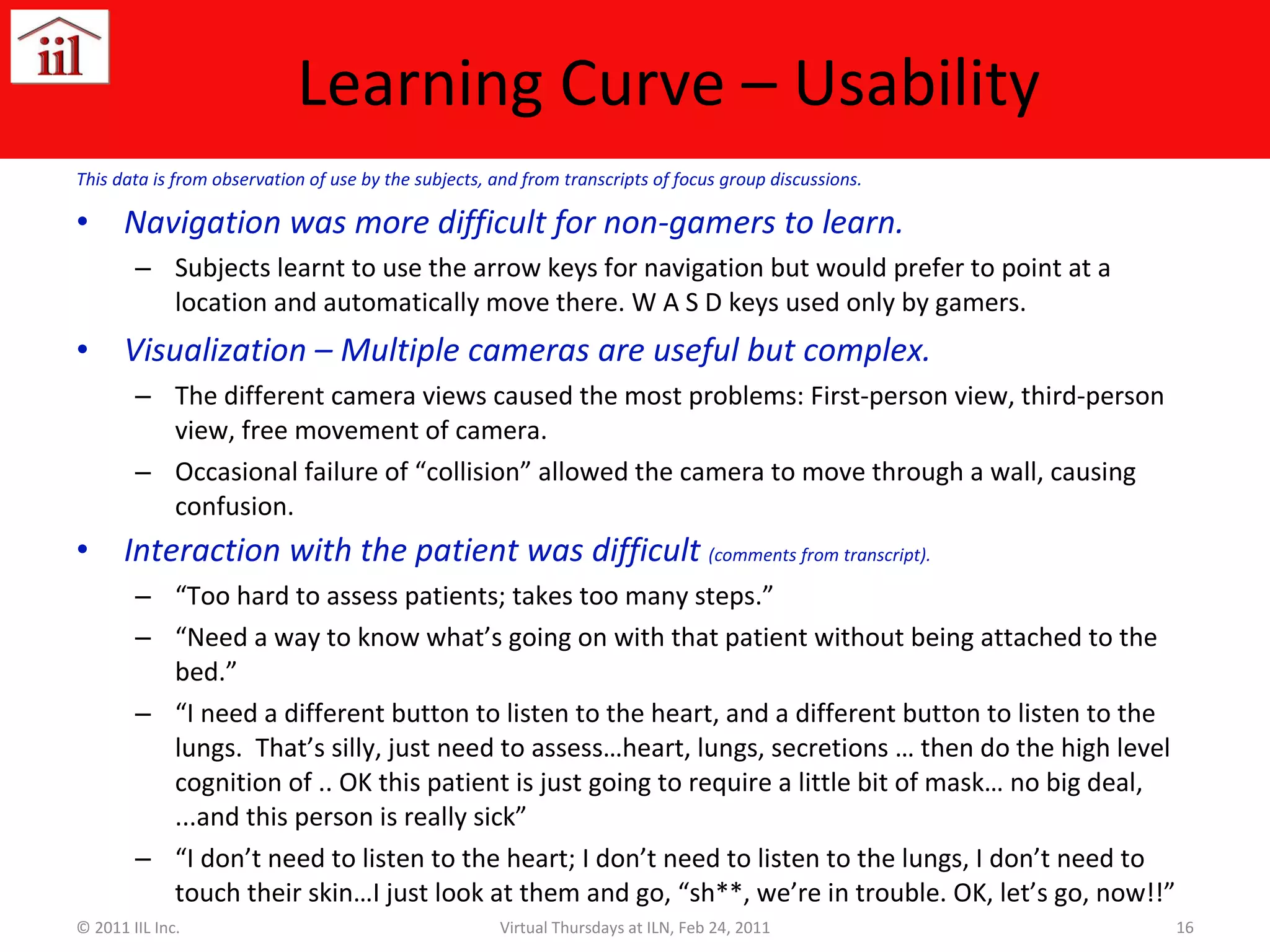 iil

Learning Curve – Usability

This data is from observation of use by the subjects, and from transcripts of focus group discussions.

• Navigation was more difficult for non-gamers to learn.
– Subjects learnt to use the arrow keys for navigation but would prefer to point at a location and automatically move there. W A S D keys used only by gamers.

• Visualization – Multiple cameras are useful but complex.
– The different camera views caused the most problems: First-person view, third-person view, free movement of camera.
– Occasional failure of “collision” allowed the camera to move through a wall, causing confusion.

• Interaction with the patient was difficult (comments from transcript).
– “Too hard to assess patients; takes too many steps.”
– “Need a way to know what’s going on with that patient without being attached to the bed.”
– “I need a different button to listen to the heart, and a different button to listen to the lungs. That’s silly, just need to assess…heart, lungs, secretions … then do the high level cognition of .. OK this patient is just going to require a little bit of mask… no big deal, ...and this person is really sick”
– “I don’t need to listen to the heart; I don’t need to listen to the lungs, I don’t need to touch their skin…I just look at them and go, “sh**, we’re in trouble. OK, let’s go, now!!”

© 2011 IIL Inc. Virtual Thursdays at ILN, Feb 24, 2011 16